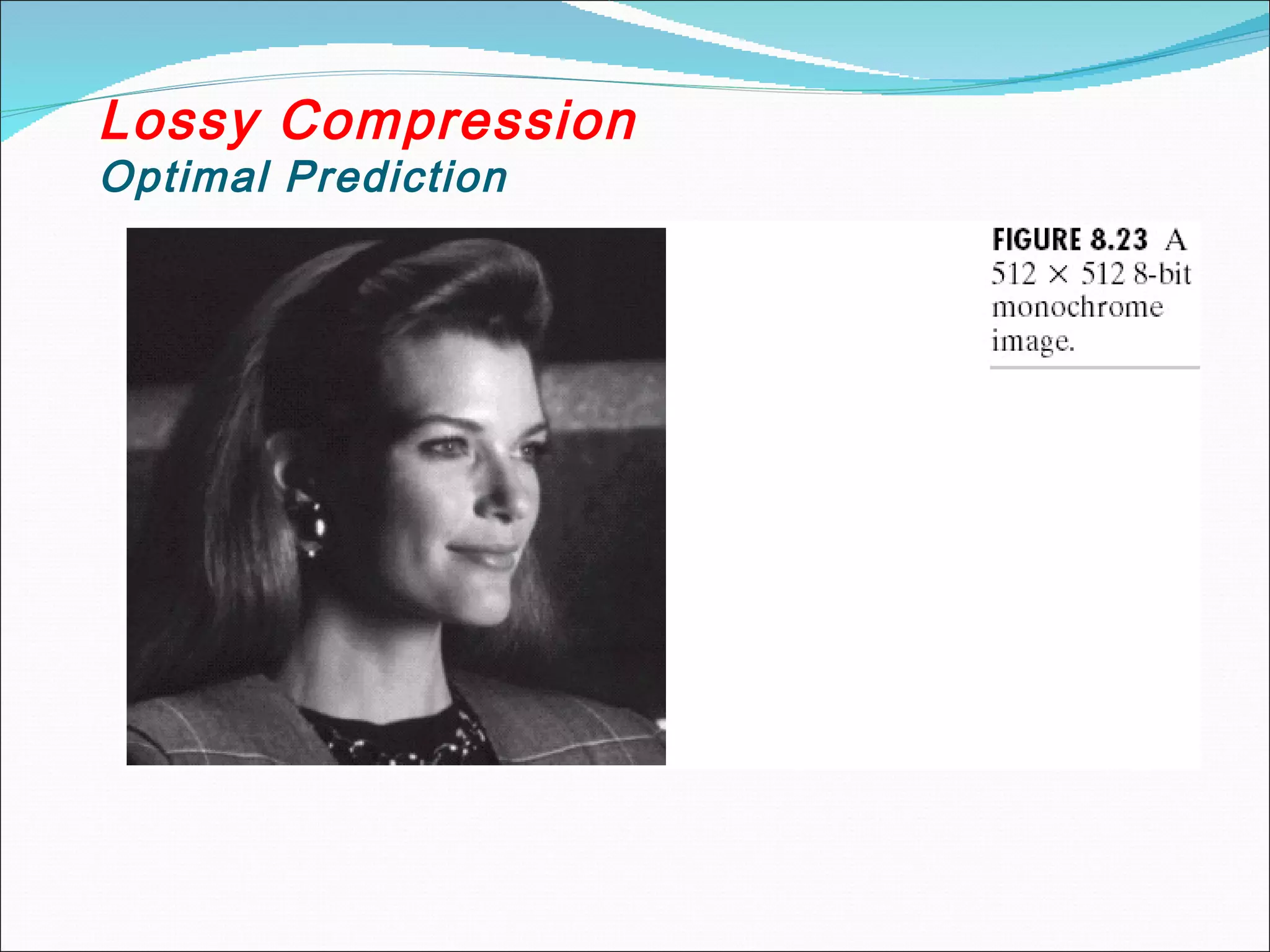 Lossy Compression
Optimal Prediction

FIGURE 8.23 A $512 \times 512$ 8-bit monochrome image.